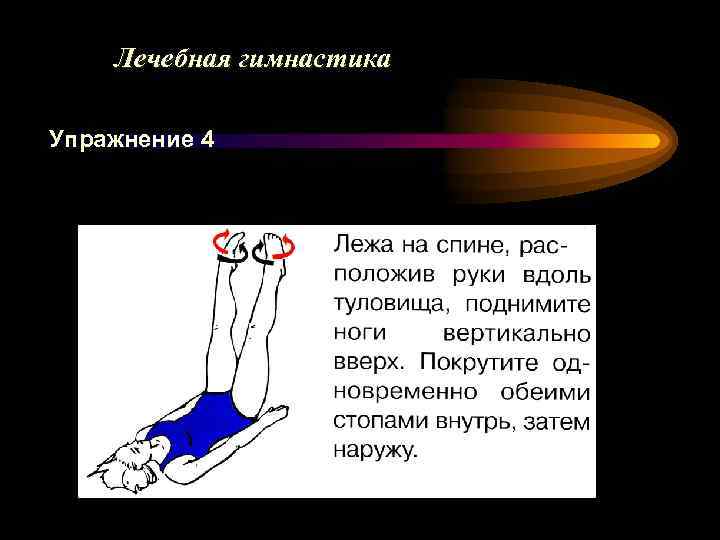 Лечебная гимнастика

Упражнение 4

Лежа на спине, расположив руки вдоль туловища, поднимите ноги вертикально вверх. Покрутите одновременно обеими стопами внутрь, затем наружу.